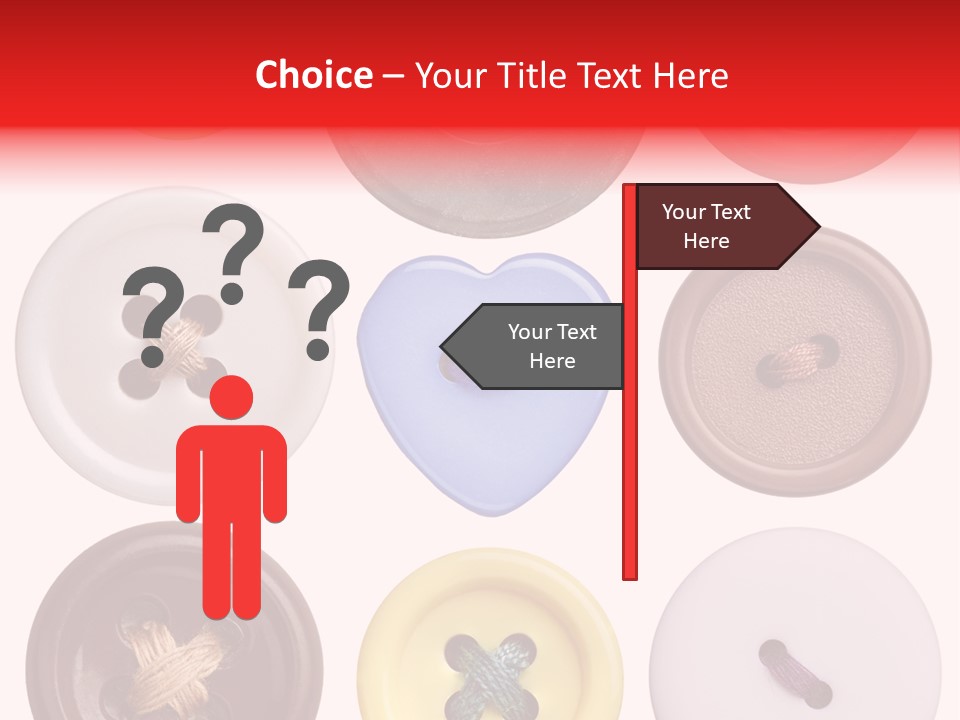 Choice – Your Title Text Here

? ? ?

Your Text Here

Your Text Here